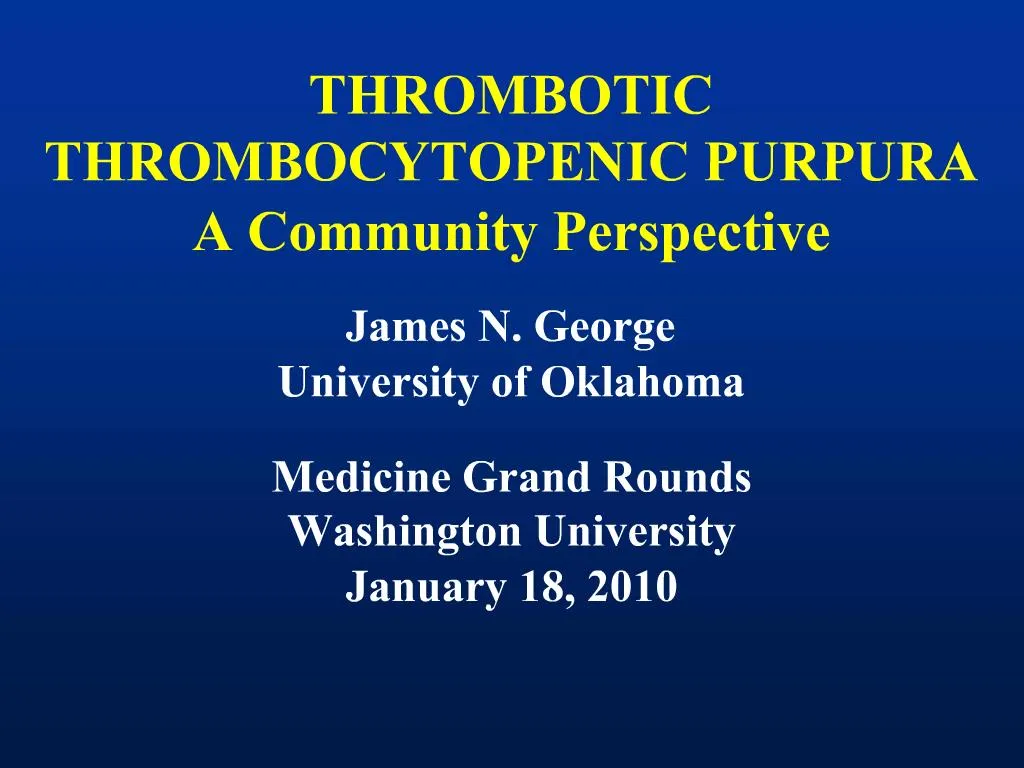 THROMBOTIC THROMBOCYTOPENIC PURPURA
A Community Perspective

James N. George
University of Oklahoma

Medicine Grand Rounds
Washington University
January 18, 2010